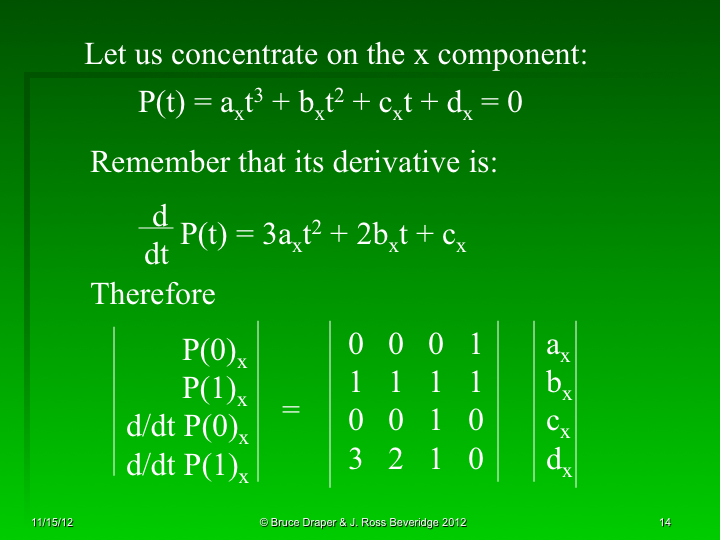 Let us concentrate on the x component:

$P(t) = a_x t^3 + b_x t^2 + c_x t + d_x = 0$

Remember that its derivative is:

$\frac{d}{dt} P(t) = 3a_x t^2 + 2b_x t + c_x$

Therefore

$\begin{vmatrix} P(0)_x \\ P(1)_x \\ d/dt\ P(0)_x \\ d/dt\ P(1)_x \end{vmatrix} = \begin{vmatrix} 0 & 0 & 0 & 1 \\ 1 & 1 & 1 & 1 \\ 0 & 0 & 1 & 0 \\ 3 & 2 & 1 & 0 \end{vmatrix} \begin{vmatrix} a_x \\ b_x \\ c_x \\ d_x \end{vmatrix}$

11/15/12 © Bruce Draper & J. Ross Beveridge 2012 14